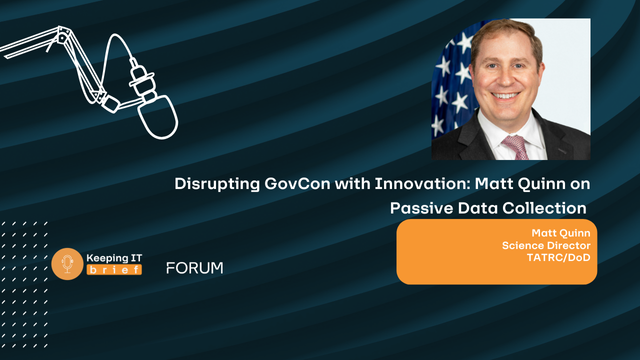 Disrupting GovCon with Innovation: Matt Quinn on Passive Data Collection

Matt Quinn
Science Director
TATRC/DoD

Keeping IT
brief

FORUM